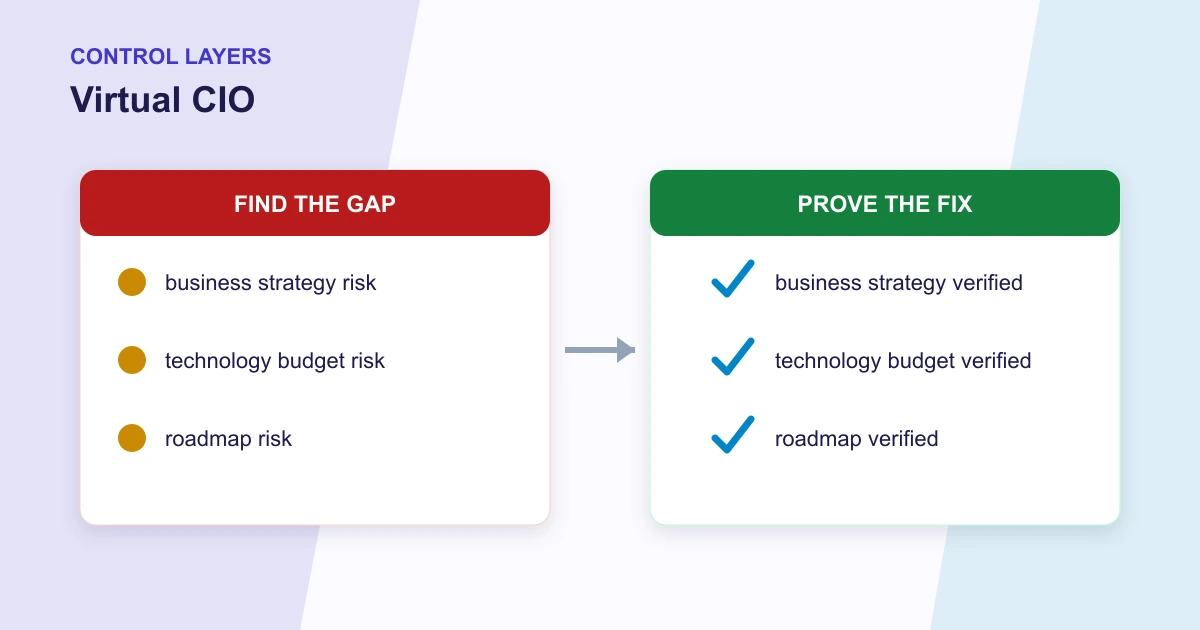 CONTROL LAYERS
Virtual CIO

FIND THE GAP

business strategy risk

technology budget risk

roadmap risk

PROVE THE FIX

business strategy verified

technology budget verified

roadmap verified